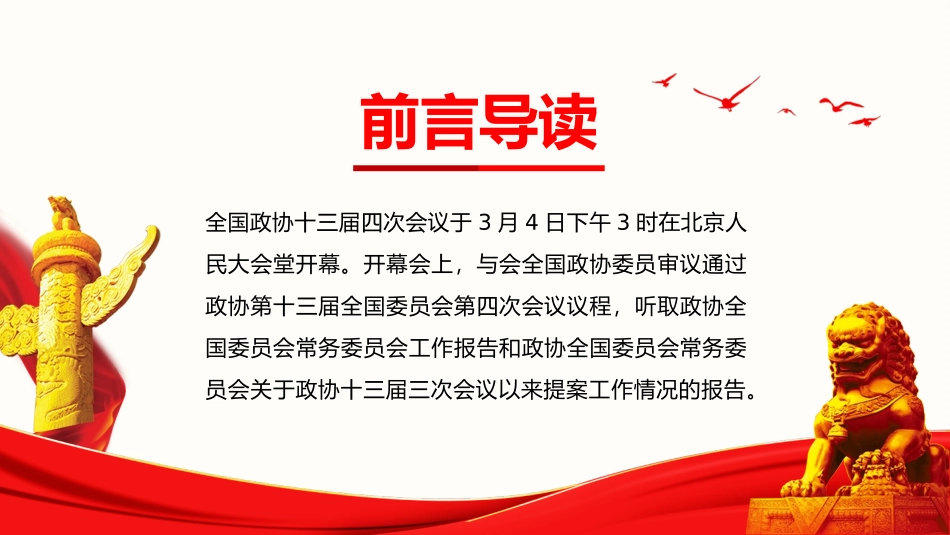 前言导读

全国政协十三届四次会议于 3 月 4 日下午 3 时在北京人民大会堂开幕。开幕会上，与会全国政协委员审议通过政协第十三届全国委员会第四次会议议程，听取政协全国委员会常务委员会工作报告和政协全国委员会常务委员会关于政协十三届三次会议以来提案工作情况的报告。